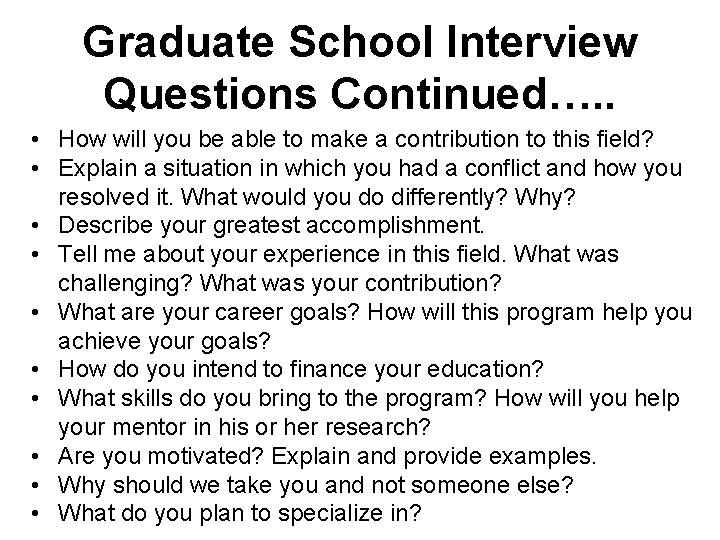 Graduate School Interview Questions Continued…..

• How will you be able to make a contribution to this field?
• Explain a situation in which you had a conflict and how you resolved it. What would you do differently? Why?
• Describe your greatest accomplishment.
• Tell me about your experience in this field. What was challenging? What was your contribution?
• What are your career goals? How will this program help you achieve your goals?
• How do you intend to finance your education?
• What skills do you bring to the program? How will you help your mentor in his or her research?
• Are you motivated? Explain and provide examples.
• Why should we take you and not someone else?
• What do you plan to specialize in?